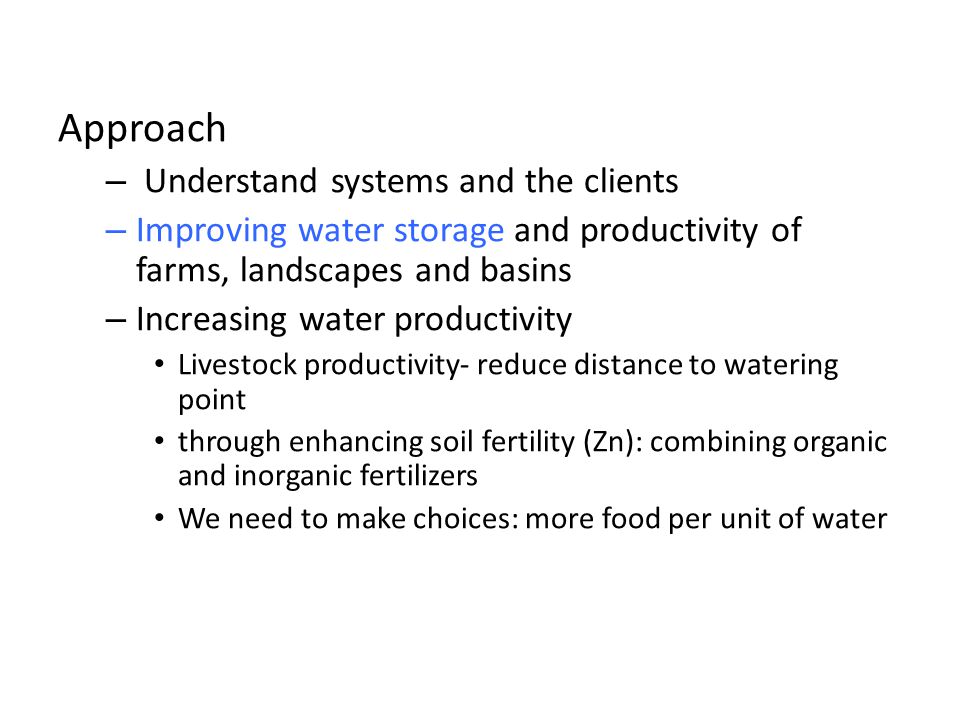 Approach

– Understand systems and the clients

– Improving water storage and productivity of farms, landscapes and basins

– Increasing water productivity

• Livestock productivity- reduce distance to watering point

• through enhancing soil fertility (Zn): combining organic and inorganic fertilizers

• We need to make choices: more food per unit of water